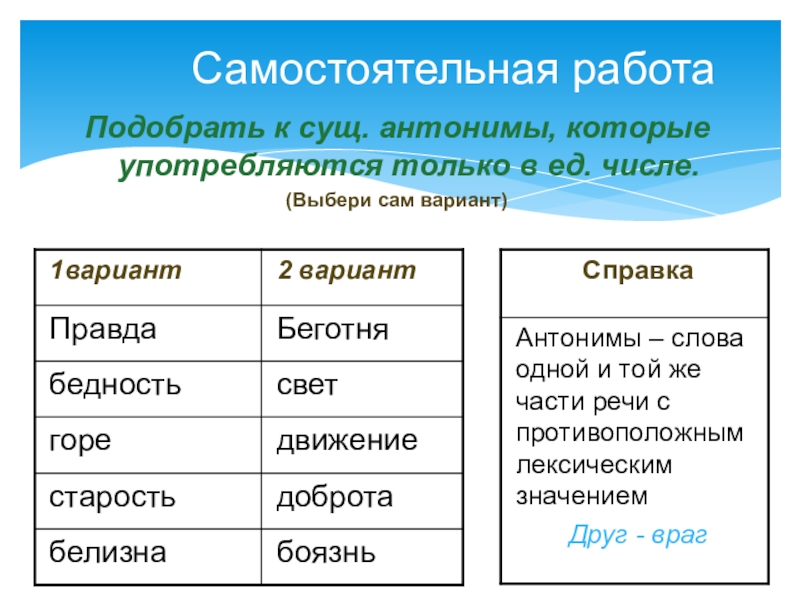 Самостоятельная работа

Подобрать к сущ. антонимы, которые употребляются только в ед. числе.

(Выбери сам вариант)

| 1вариант | 2 вариант |
|---|---|
| Правда | Беготня |
| бедность | свет |
| горе | движение |
| старость | доброта |
| белизна | боязнь |

| Справка |
|---|
| Антонимы – слова одной и той же части речи с противоположным лексическим значением Друг - враг |